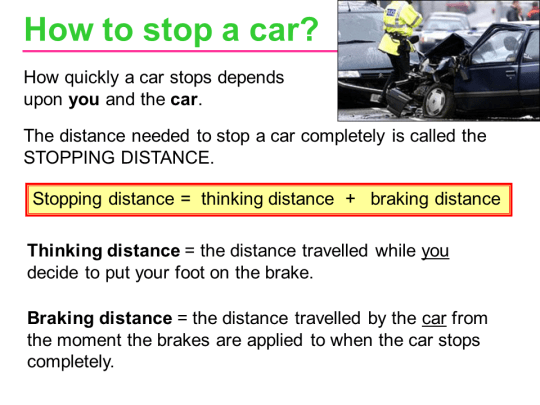 How to stop a car?

How quickly a car stops depends upon you and the car.

The distance needed to stop a car completely is called the STOPPING DISTANCE.

Stopping distance = thinking distance + braking distance

Thinking distance = the distance travelled while you decide to put your foot on the brake.

Braking distance = the distance travelled by the car from the moment the brakes are applied to when the car stops completely.